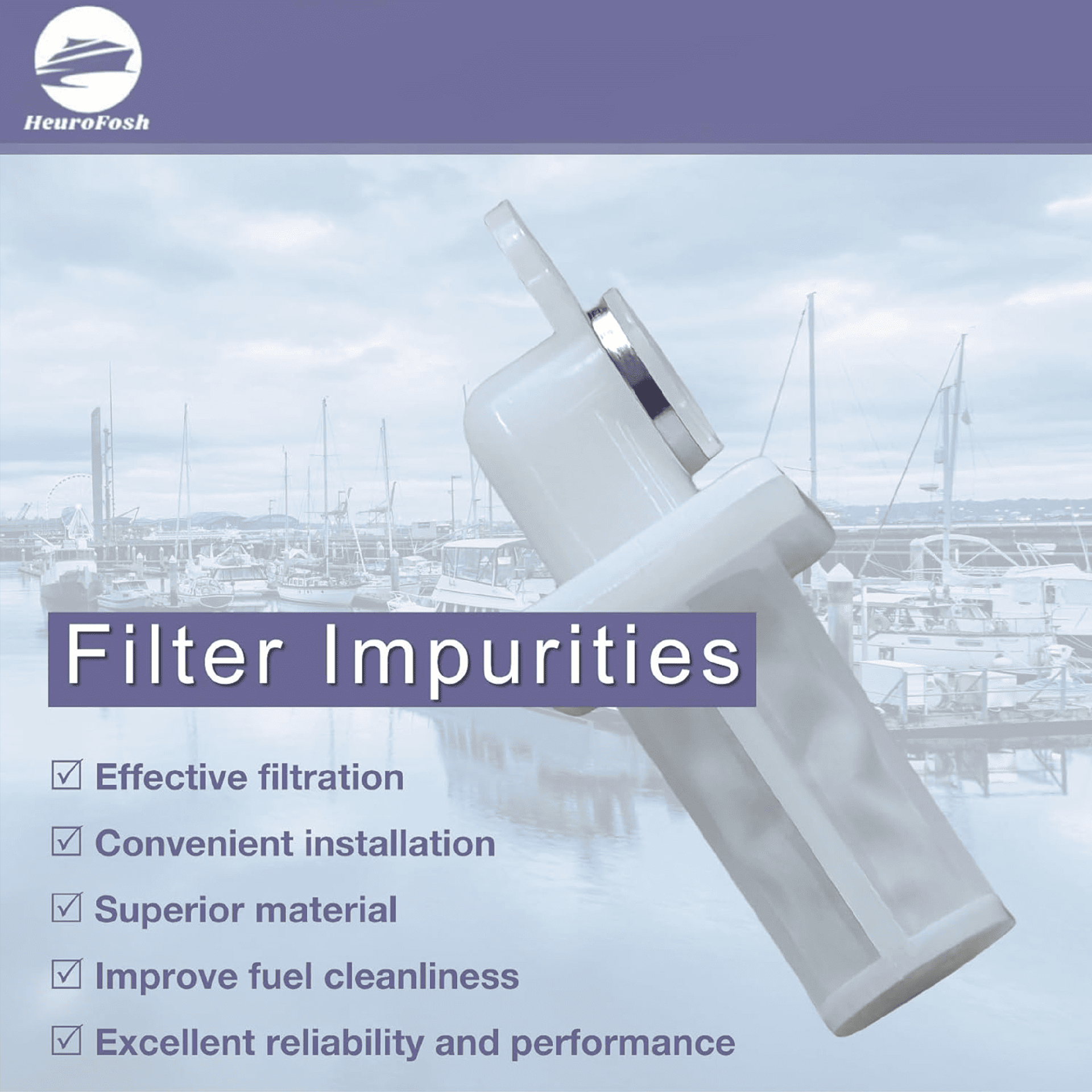 HeuroFosh

Filter Impurities

☑ Effective filtration

☑ Convenient installation

☑ Superior material

☑ Improve fuel cleanliness

☑ Excellent reliability and performance